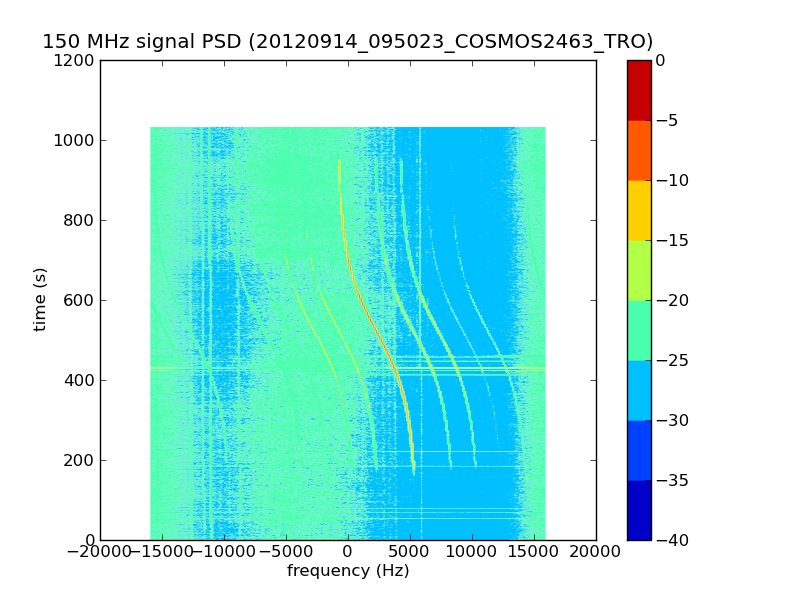 150 MHz signal PSD (20120914_095023_COSMOS2463_TRO)

1200
1000
800
600
400
200
0

time (s)

−20000 −15000 −10000 −5000 0 5000 10000 15000 20000

frequency (Hz)

0
−5
−10
−15
−20
−25
−30
−35
−40